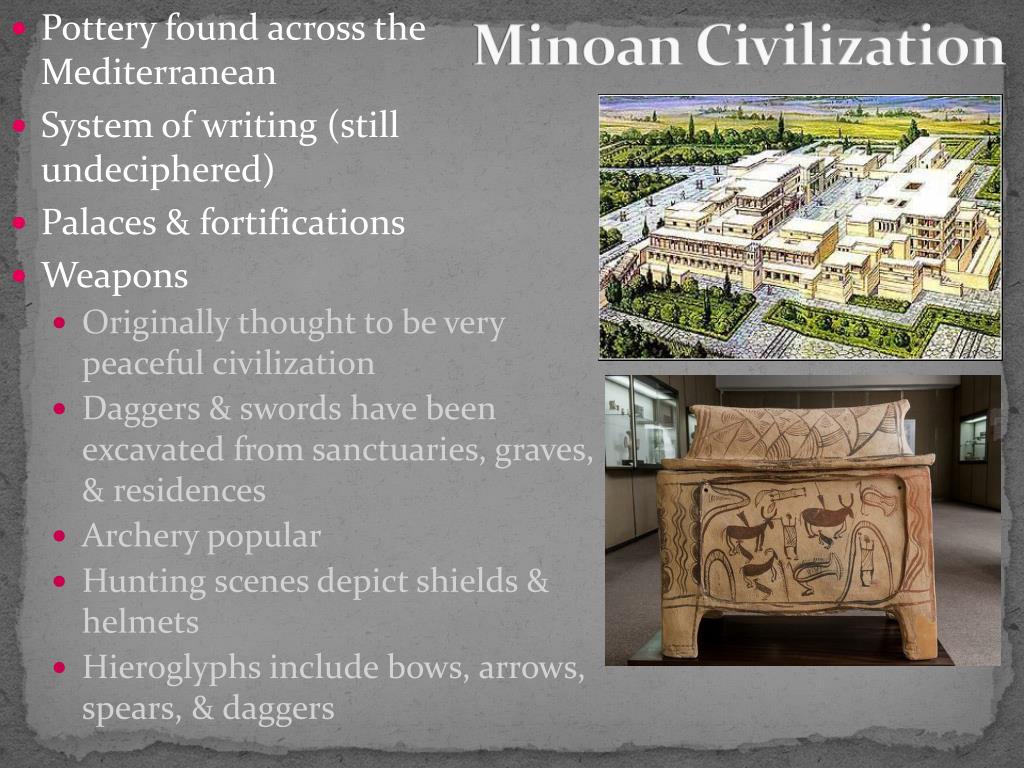 Minoan Civilization

- Pottery found across the Mediterranean
- System of writing (still undeciphered)
- Palaces & fortifications
- Weapons
  - Originally thought to be very peaceful civilization
  - Daggers & swords have been excavated from sanctuaries, graves, & residences
  - Archery popular
  - Hunting scenes depict shields & helmets
  - Hieroglyphs include bows, arrows, spears, & daggers